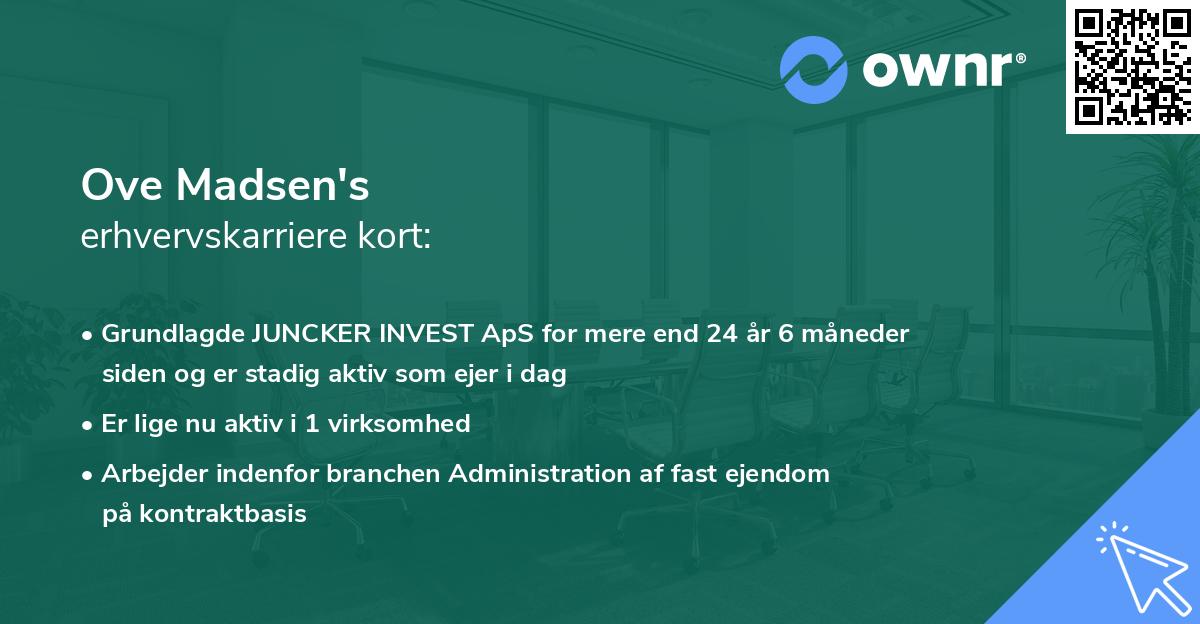 ownr®

Ove Madsen's
erhvervskarriere kort:

• Grundlagde JUNCKER INVEST ApS for mere end 24 år 6 måneder siden og er stadig aktiv som ejer i dag

• Er lige nu aktiv i 1 virksomhed

• Arbejder indenfor branchen Administration af fast ejendom på kontraktbasis